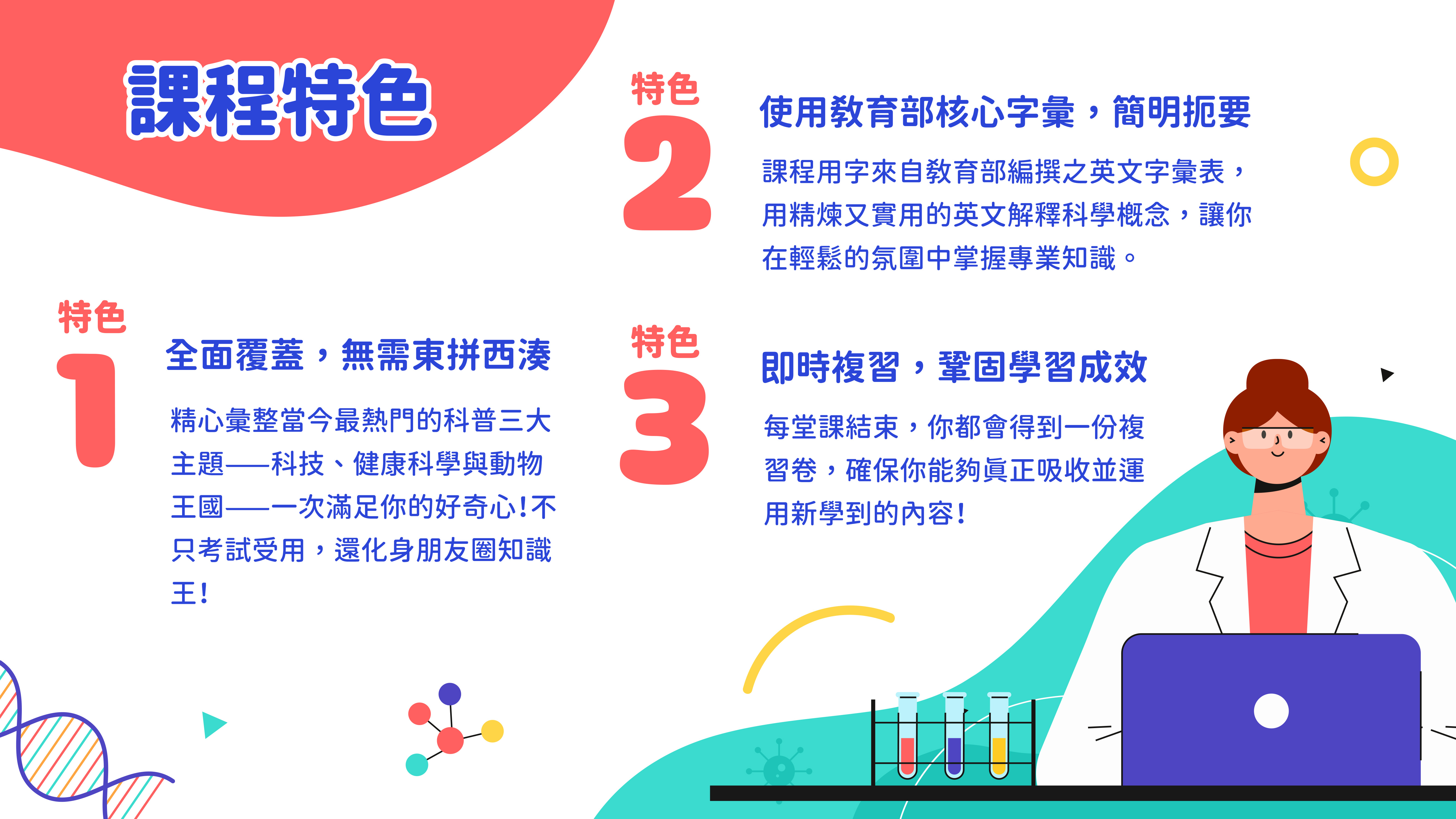 課程特色

特色
1
全面覆蓋，無需東拼西湊

精心彙整當今最熱門的科普三大主題——科技、健康科學與動物王國——一次滿足你的好奇心!不只考試受用，還化身朋友圈知識王!

特色
2
使用教育部核心字彙，簡明扼要

課程用字來自教育部編撰之英文字彙表，用精煉又實用的英文解釋科學概念，讓你在輕鬆的氛圍中掌握專業知識。

特色
3
即時複習，鞏固學習成效

每堂課結束，你都會得到一份複習卷，確保你能夠真正吸收並運用新學到的內容!